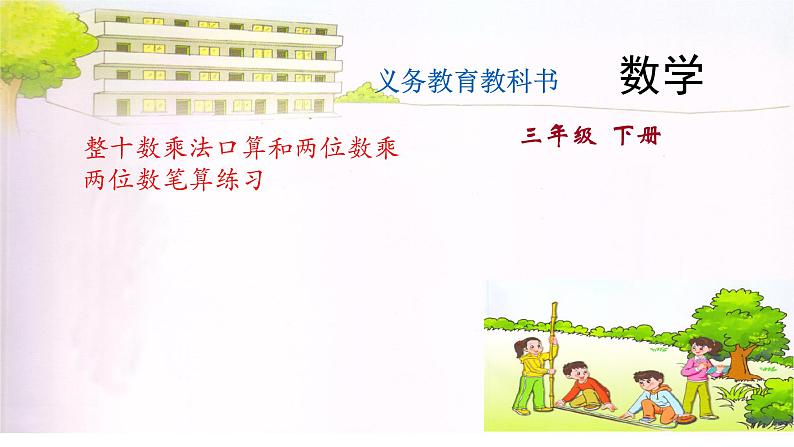 义务教育教科书 数学

三年级 下册

整十数乘法口算和两位数乘两位数笔算练习